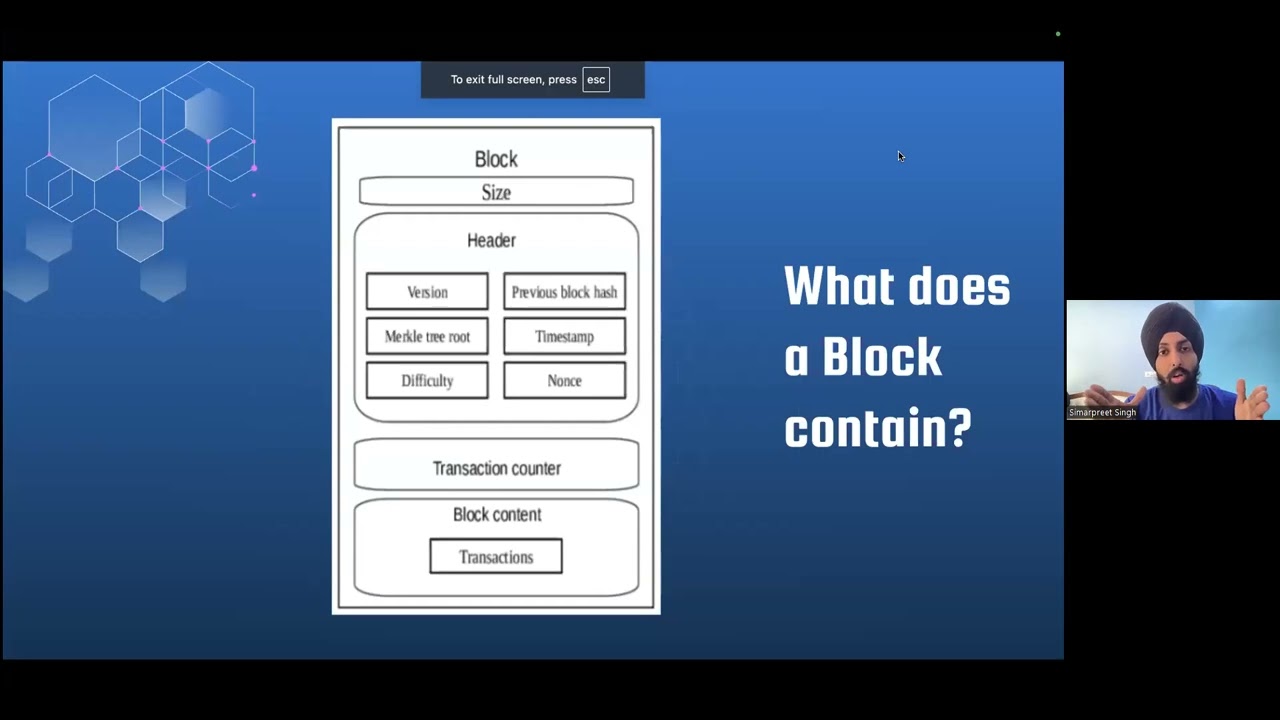 To exit full screen, press esc

Block

Size

Header

Version

Previous block hash

Merkle tree root

Timestamp

Difficulty

Nonce

Transaction counter

Block content

Transactions

What does a Block contain?

Simarpreet Singh